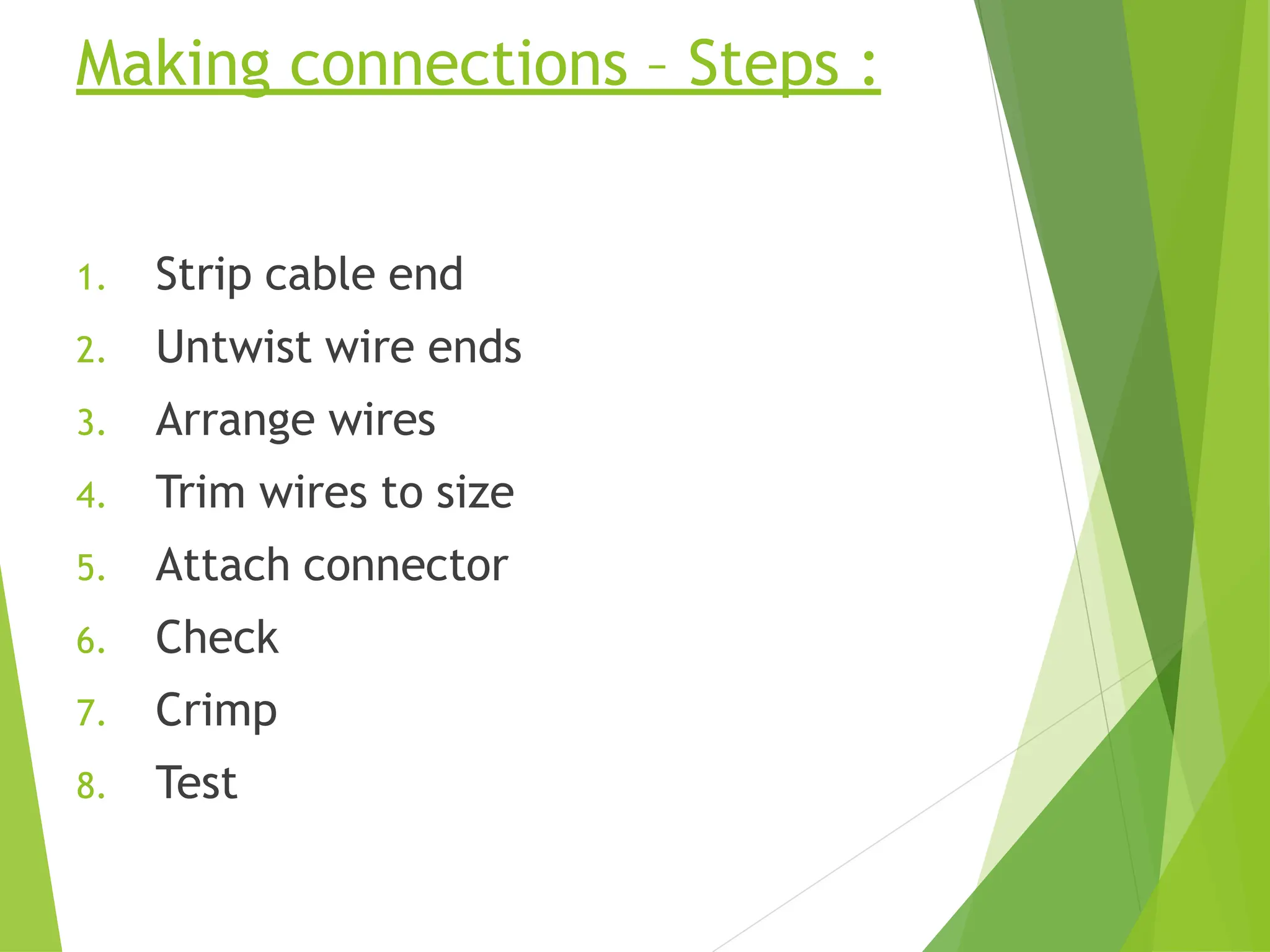 Making connections – Steps :

1. Strip cable end
2. Untwist wire ends
3. Arrange wires
4. Trim wires to size
5. Attach connector
6. Check
7. Crimp
8. Test